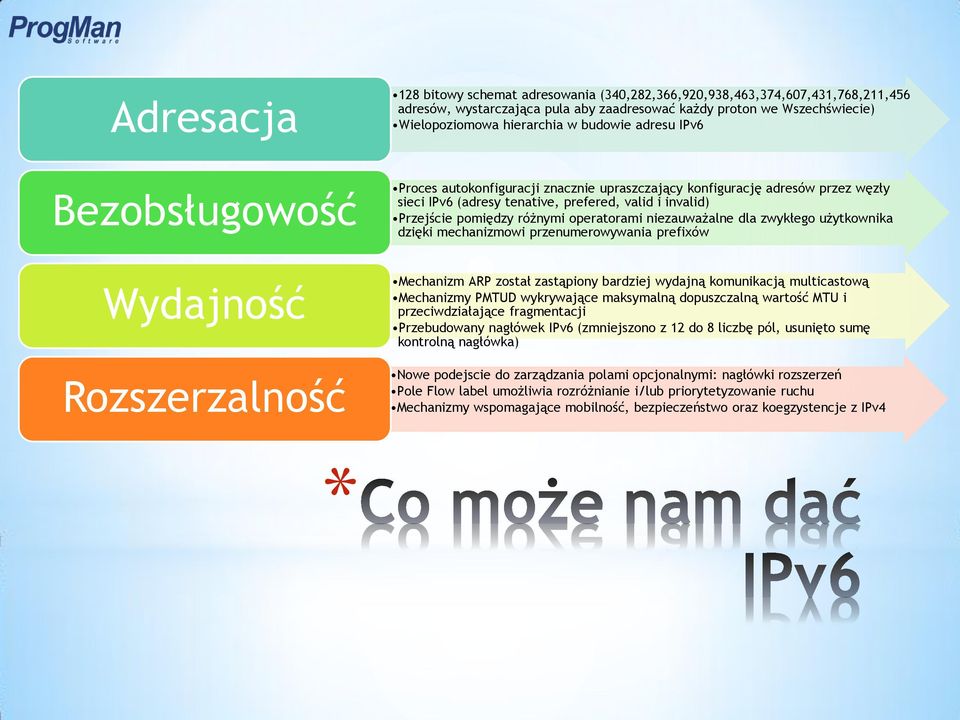 ProgMan Software

Adresacja

•128 bitowy schemat adresowania (340,282,366,920,938,463,374,607,431,768,211,456 adresów, wystarczająca pula aby zaadresować każdy proton we Wszechświecie)
•Wielopoziomowa hierarchia w budowie adresu IPv6

Bezobsługowość

•Proces autokonfiguracji znacznie upraszczający konfigurację adresów przez węzły sieci IPv6 (adresy tenative, prefered, valid i invalid)
•Przejście pomiędzy różnymi operatorami niezauważalne dla zwykłego użytkownika dzięki mechanizmowi przenumerowywania prefixów

Wydajność

•Mechanizm ARP został zastąpiony bardziej wydajną komunikacją multicastową
•Mechanizmy PMTUD wykrywające maksymalną dopuszczalną wartość MTU i przeciwdziałające fragmentacji
•Przebudowany nagłówek IPv6 (zmniejszono z 12 do 8 liczbę pól, usunięto sumę kontrolną nagłówka)

Rozszerzalność

•Nowe podejscie do zarządzania polami opcjonalnymi: nagłówki rozszerzeń
•Pole Flow label umożliwia rozróżnianie i/lub priorytetyzowanie ruchu
•Mechanizmy wspomagające mobilność, bezpieczeństwo oraz koegzystencje z IPv4

*Co może nam dać IPv6